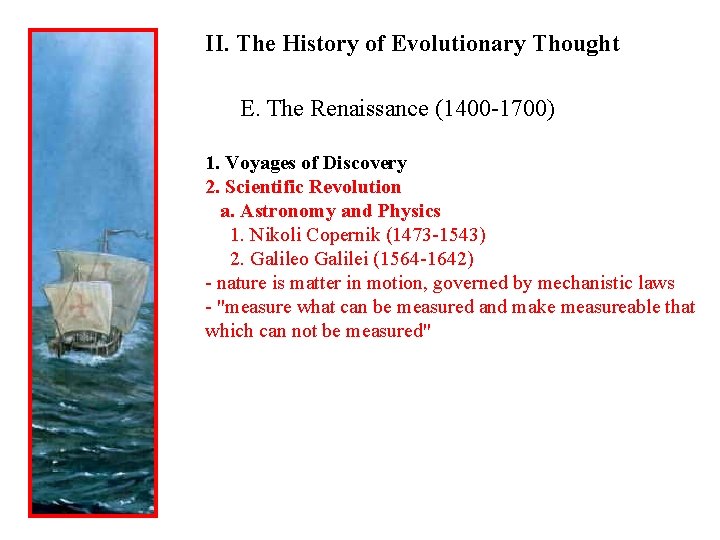 II. The History of Evolutionary Thought

E. The Renaissance (1400-1700)

1. Voyages of Discovery
2. Scientific Revolution
a. Astronomy and Physics
1. Nikoli Copernik (1473-1543)
2. Galileo Galilei (1564-1642)
- nature is matter in motion, governed by mechanistic laws
- "measure what can be measured and make measureable that which can not be measured"